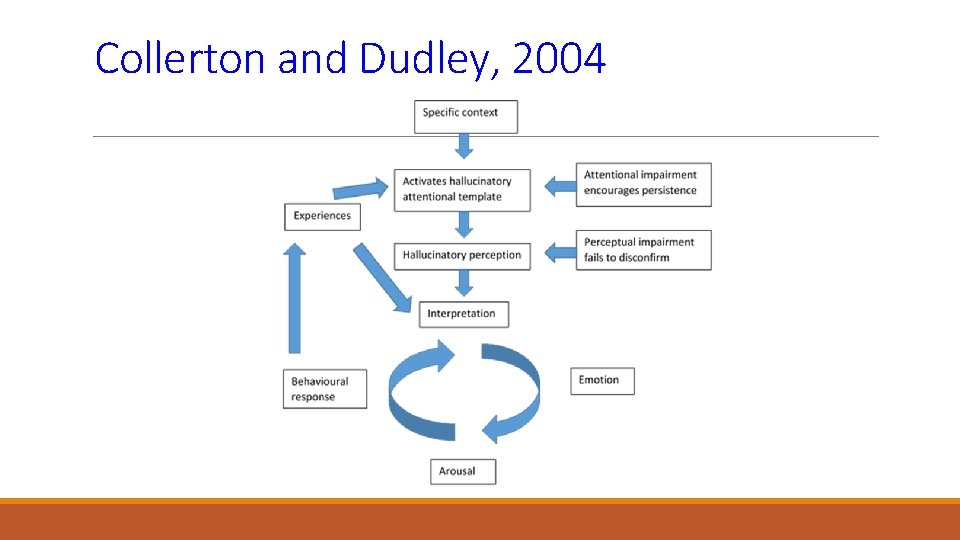 Collerton and Dudley, 2004

Specific context

Activates hallucinatory attentional template

Attentional impairment encourages persistence

Experiences

Hallucinatory perception

Perceptual impairment fails to disconfirm

Interpretation

Behavioural response

Emotion

Arousal